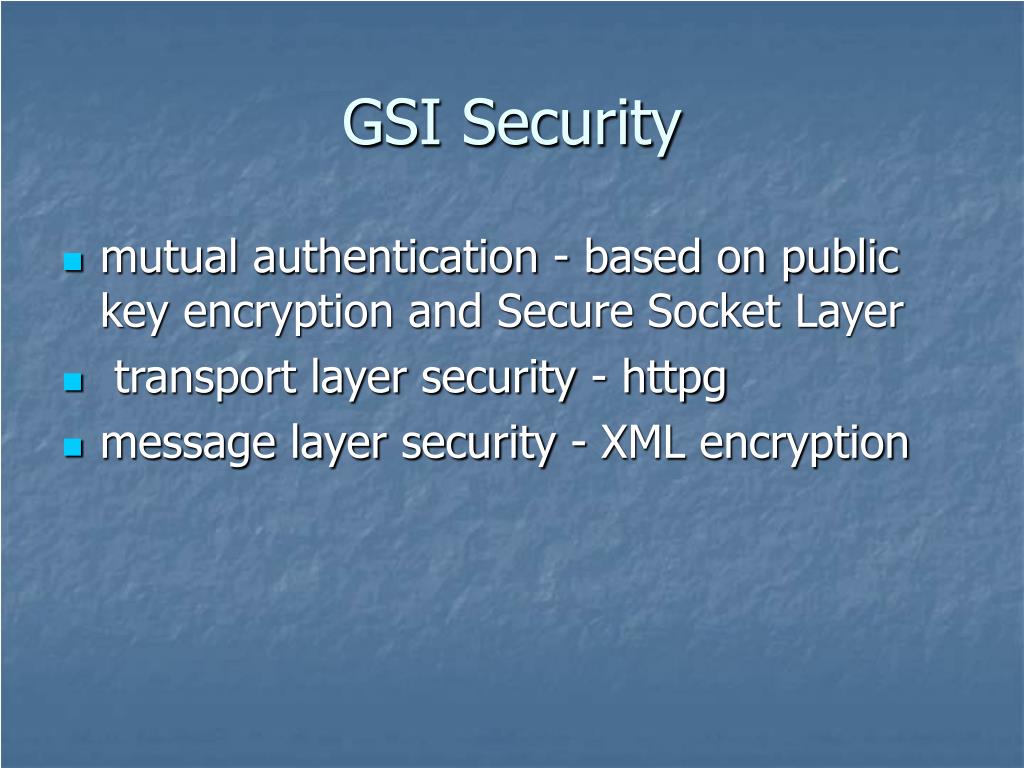 GSI Security

- mutual authentication - based on public key encryption and Secure Socket Layer
- transport layer security - httpg
- message layer security - XML encryption